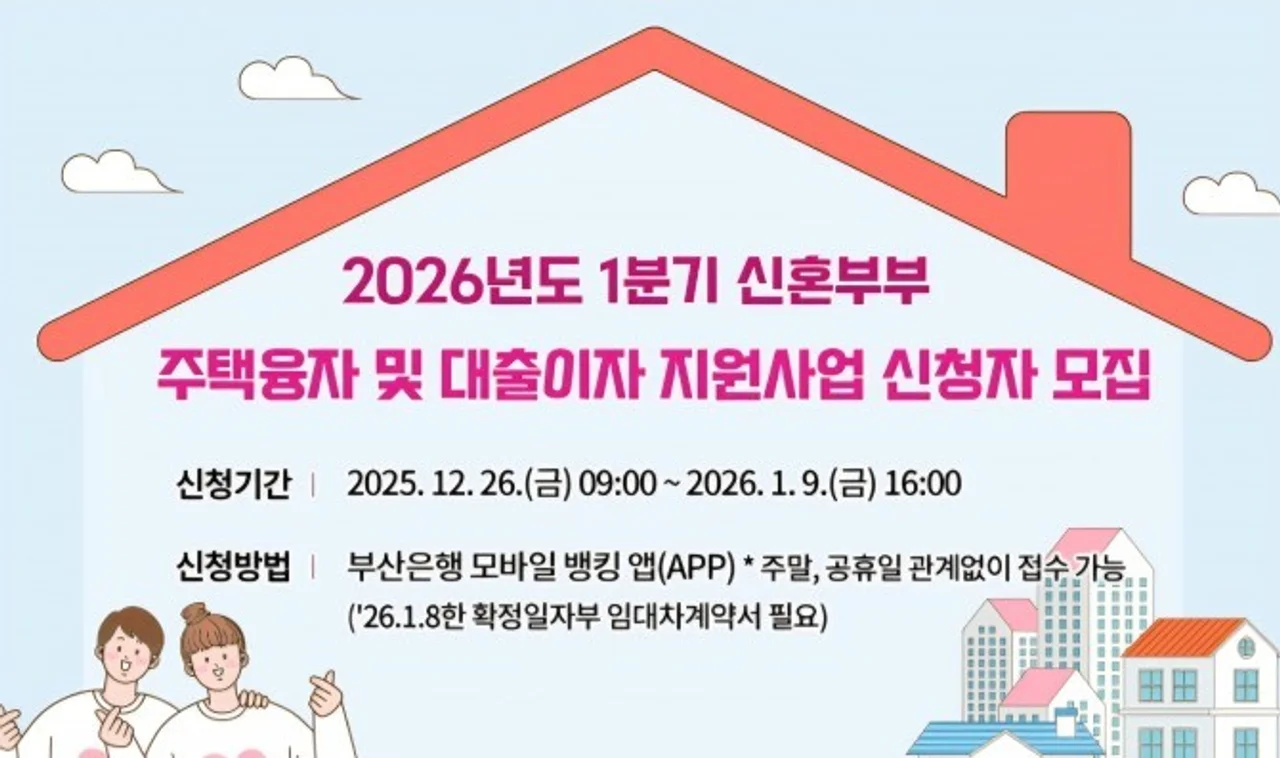 2026년도 1분기 신혼부부
주택융자 및 대출이자 지원사업 신청자 모집

신청기간 | 2025. 12. 26.(금) 09:00 ~ 2026. 1. 9.(금) 16:00

신청방법 | 부산은행 모바일 뱅킹 앱(APP) * 주말, 공휴일 관계없이 접수 가능
('26.1.8한 확정일자부 임대차계약서 필요)